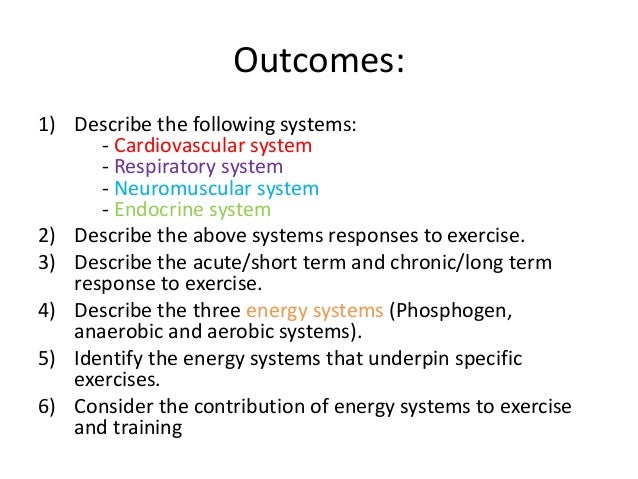 Outcomes:

1) Describe the following systems:
- Cardiovascular system
- Respiratory system
- Neuromuscular system
- Endocrine system

2) Describe the above systems responses to exercise.

3) Describe the acute/short term and chronic/long term response to exercise.

4) Describe the three energy systems (Phosphogen, anaerobic and aerobic systems).

5) Identify the energy systems that underpin specific exercises.

6) Consider the contribution of energy systems to exercise and training